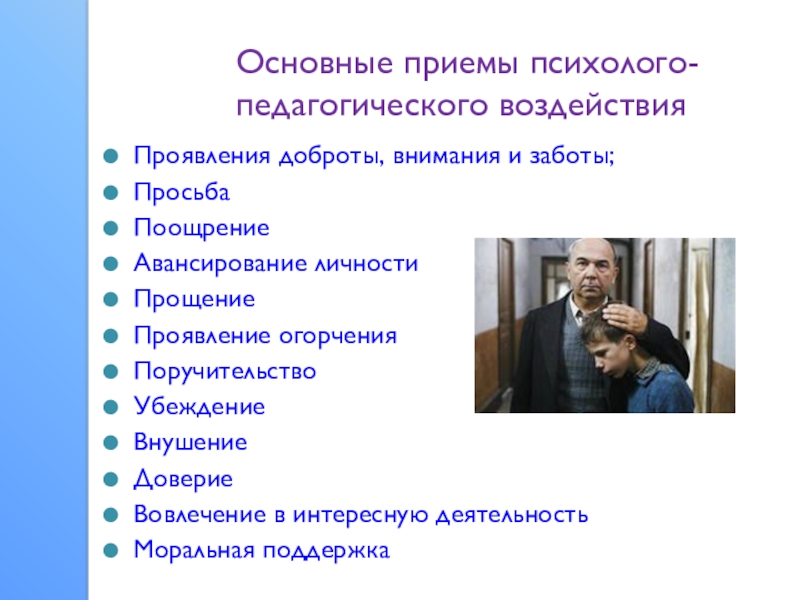 Основные приемы психолого-педагогического воздействия

- Проявления доброты, внимания и заботы;
- Просьба
- Поощрение
- Авансирование личности
- Прощение
- Проявление огорчения
- Поручительство
- Убеждение
- Внушение
- Доверие
- Вовлечение в интересную деятельность
- Моральная поддержка